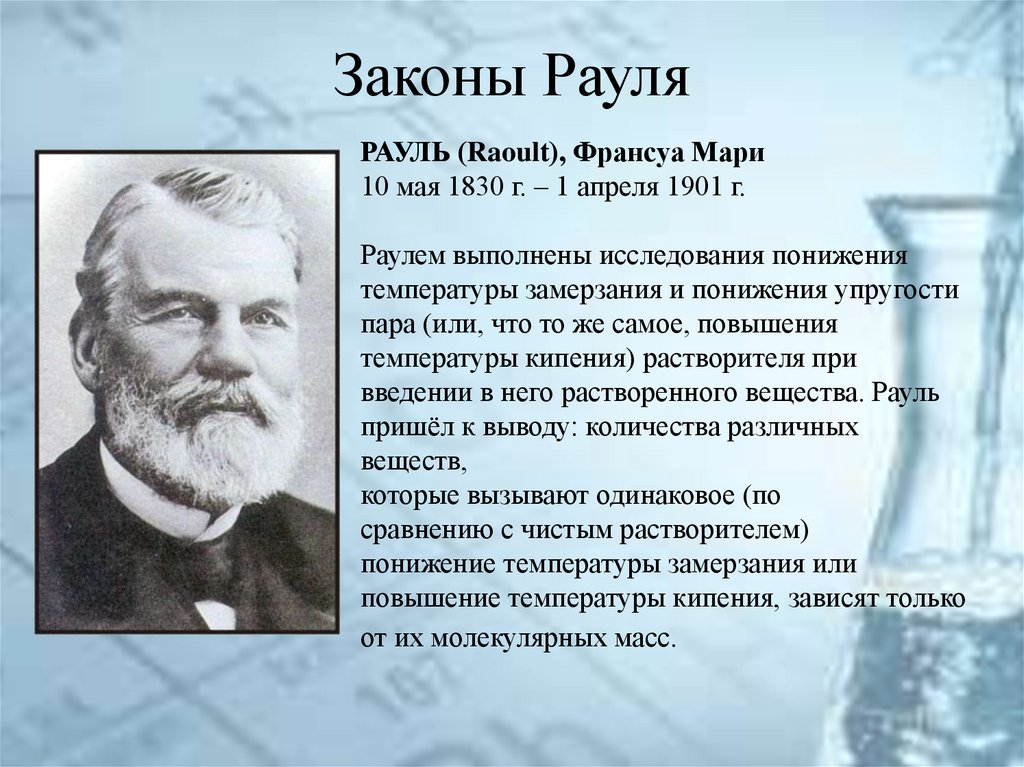 Законы Рауля

РАУЛЬ (Raoult), Франсуа Мари
10 мая 1830 г. – 1 апреля 1901 г.

Раулем выполнены исследования понижения температуры замерзания и понижения упругости пара (или, что то же самое, повышения температуры кипения) растворителя при введении в него растворенного вещества. Рауль пришёл к выводу: количества различных веществ,
которые вызывают одинаковое (по сравнению с чистым растворителем) понижение температуры замерзания или повышение температуры кипения, зависят только от их молекулярных масс.